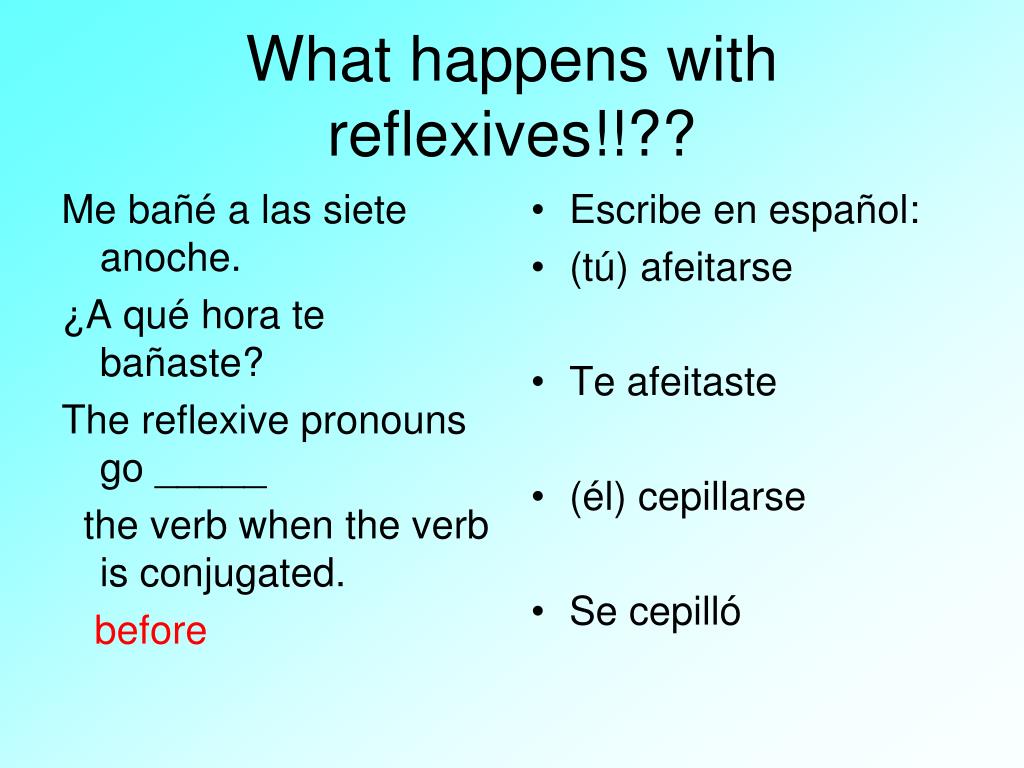 What happens with reflexives!!??

Me bañé a las siete anoche.

¿A qué hora te bañaste?

The reflexive pronouns go _____ the verb when the verb is conjugated.

before

• Escribe en español:
• (tú) afeitarse

• Te afeitaste

• (él) cepillarse

• Se cepilló